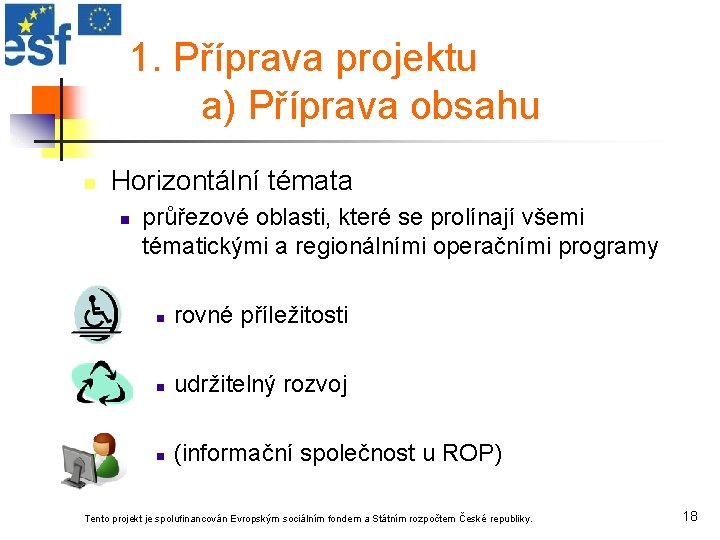 esf

1. Příprava projektu
a) Příprava obsahu

Horizontální témata

průřezové oblasti, které se prolínají všemi tématickými a regionálními operačními programy

rovné příležitosti

udržitelný rozvoj

(informační společnost u ROP)

Tento projekt je spolufinancován Evropským sociálním fondem a Státním rozpočtem České republiky.

18